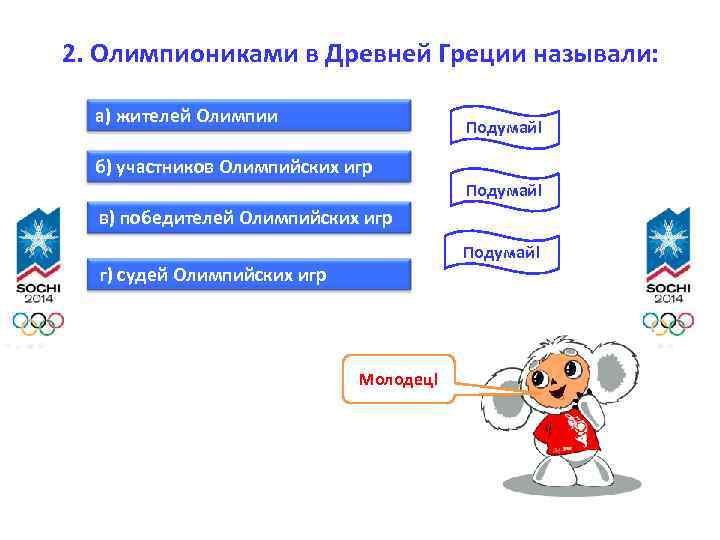 2. Олимпиониками в Древней Греции называли:

а) жителей Олимпии

Подумай!

б) участников Олимпийских игр

Подумай!

в) победителей Олимпийских игр

Подумай!

г) судей Олимпийских игр

SOCHI 2014

SOCHI 2014

Молодец!